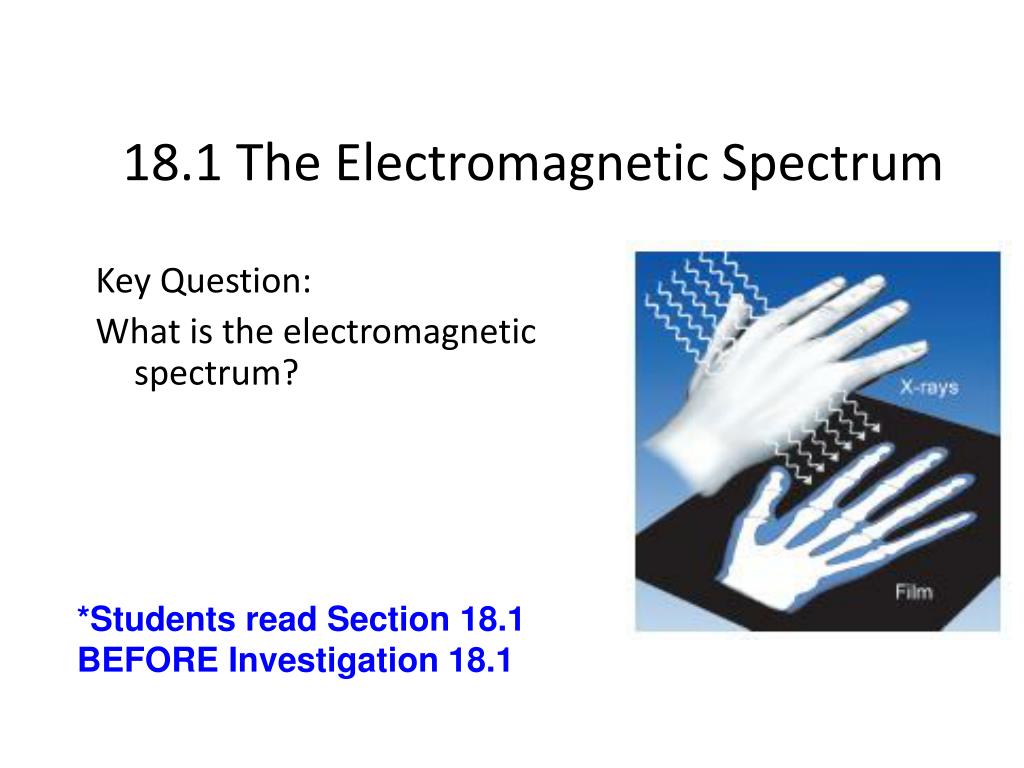 18.1 The Electromagnetic Spectrum

Key Question:

What is the electromagnetic spectrum?

X-rays

Film

*Students read Section 18.1 BEFORE Investigation 18.1